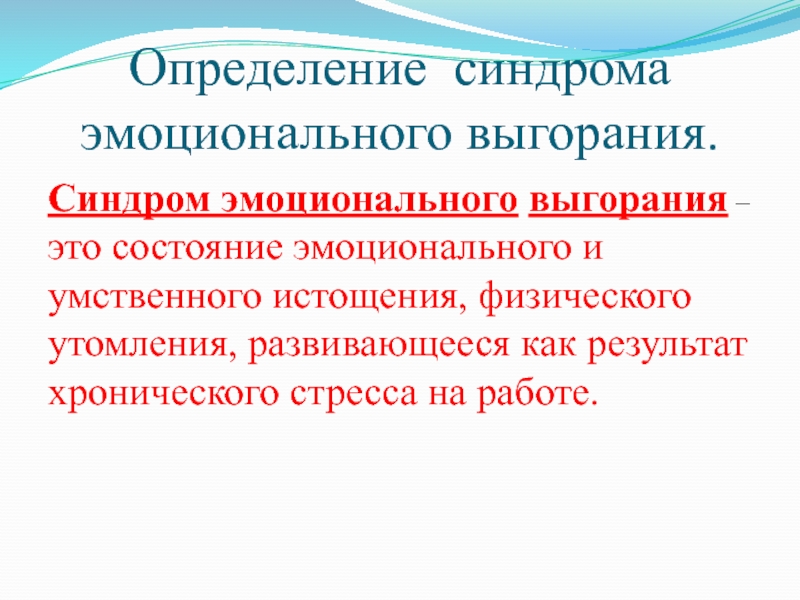 Определение синдрома эмоционального выгорания.

Синдром эмоционального выгорания – это состояние эмоционального и умственного истощения, физического утомления, развивающееся как результат хронического стресса на работе.